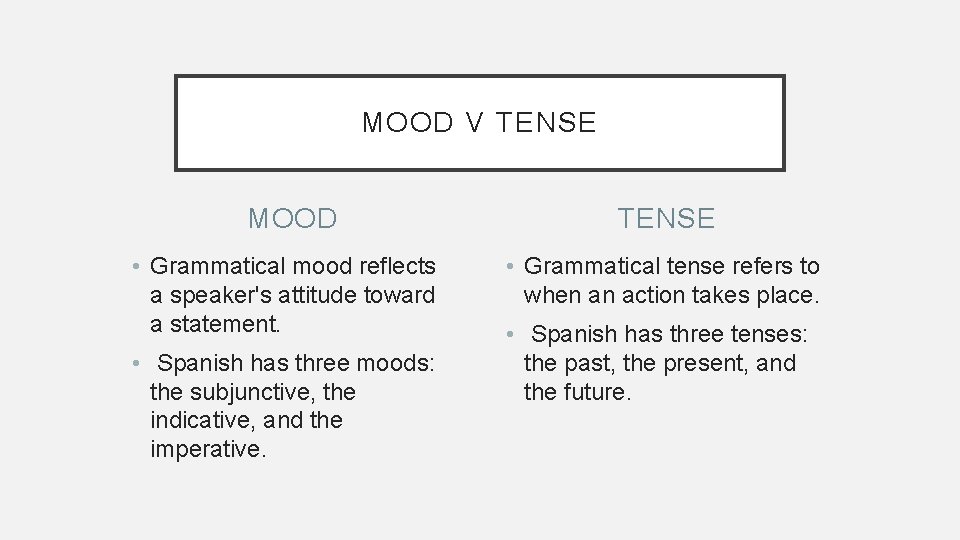 MOOD V TENSE

MOOD

• Grammatical mood reflects a speaker's attitude toward a statement.

• Spanish has three moods: the subjunctive, the indicative, and the imperative.

TENSE

• Grammatical tense refers to when an action takes place.

• Spanish has three tenses: the past, the present, and the future.